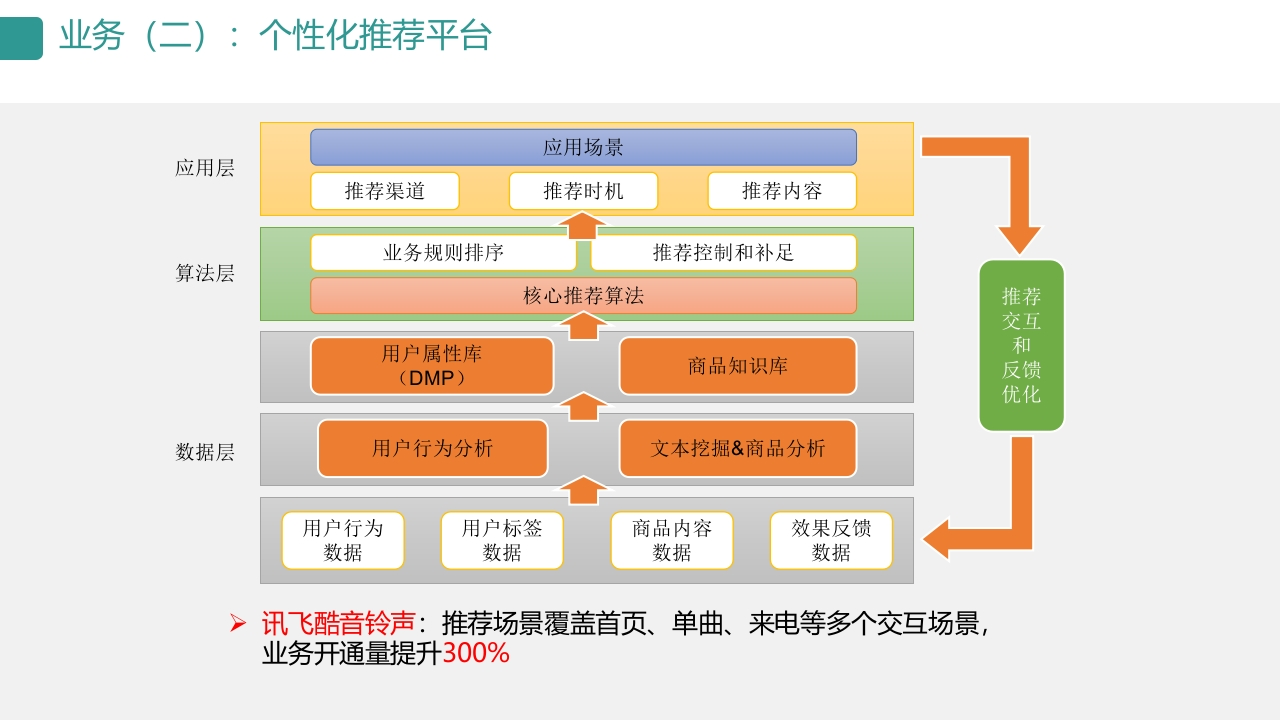 业务（二）：个性化推荐平台

应用层

应用场景

推荐渠道 推荐时机 推荐内容

算法层

业务规则排序 推荐控制和补足

核心推荐算法

用户属性库（DMP） 商品知识库

数据层

用户行为分析 文本挖掘&商品分析

用户行为数据 用户标签数据 商品内容数据 效果反馈数据

推荐交互和反馈优化

➢ 讯飞酷音铃声：推荐场景覆盖首页、单曲、来电等多个交互场景，业务开通量提升300%